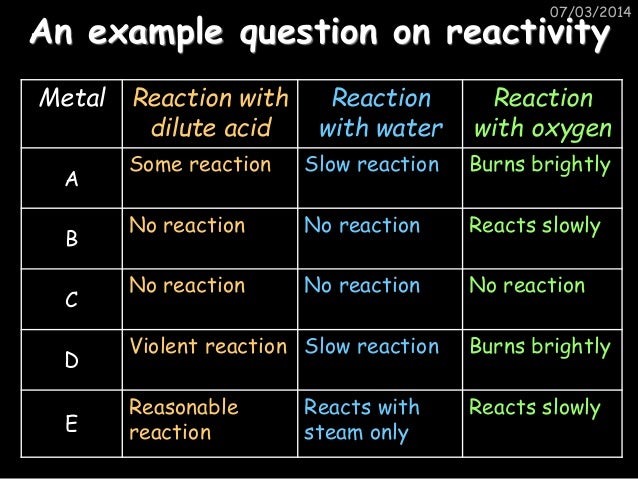 07/03/2014

An example question on reactivity

| Metal | Reaction with dilute acid | Reaction with water | Reaction with oxygen |
|---|---|---|---|
| A | Some reaction | Slow reaction | Burns brightly |
| B | No reaction | No reaction | Reacts slowly |
| C | No reaction | No reaction | No reaction |
| D | Violent reaction | Slow reaction | Burns brightly |
| E | Reasonable reaction | Reacts with steam only | Reacts slowly |